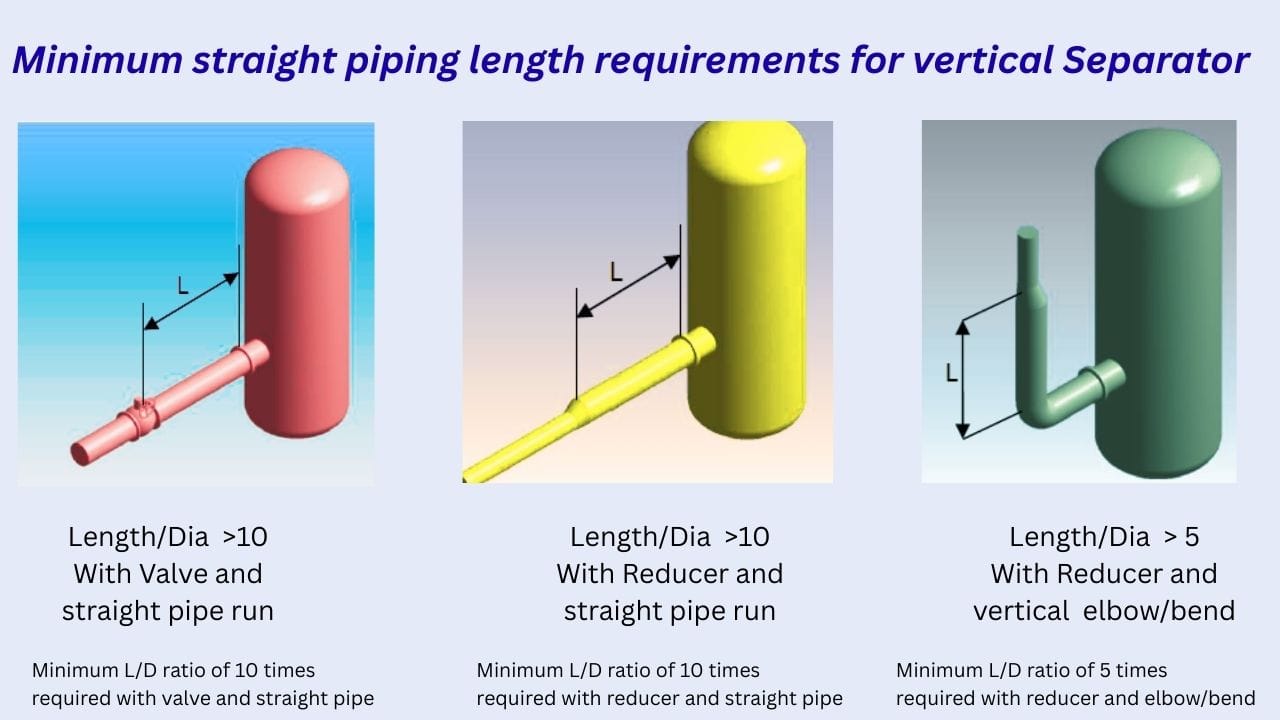 Minimum straight piping length requirements for vertical Separator

L

Length/Dia >10
With Valve and straight pipe run

Minimum L/D ratio of 10 times required with valve and straight pipe

L

Length/Dia >10
With Reducer and straight pipe run

Minimum L/D ratio of 10 times required with reducer and straight pipe

L

Length/Dia > 5
With Reducer and vertical elbow/bend

Minimum L/D ratio of 5 times required with reducer and elbow/bend